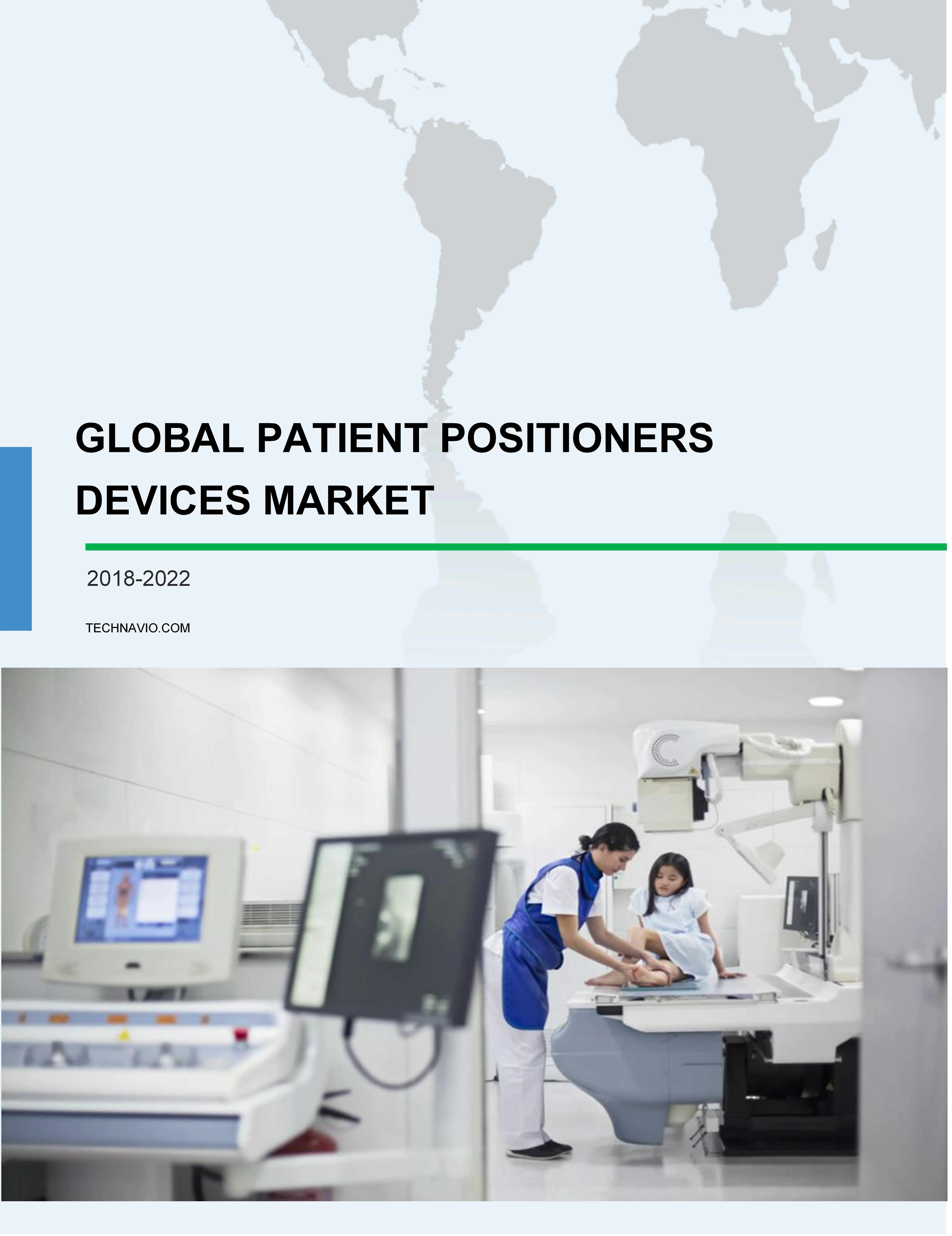 GLOBAL PATIENT POSITIONERS DEVICES MARKET

2018-2022

TECHNAVIO.COM